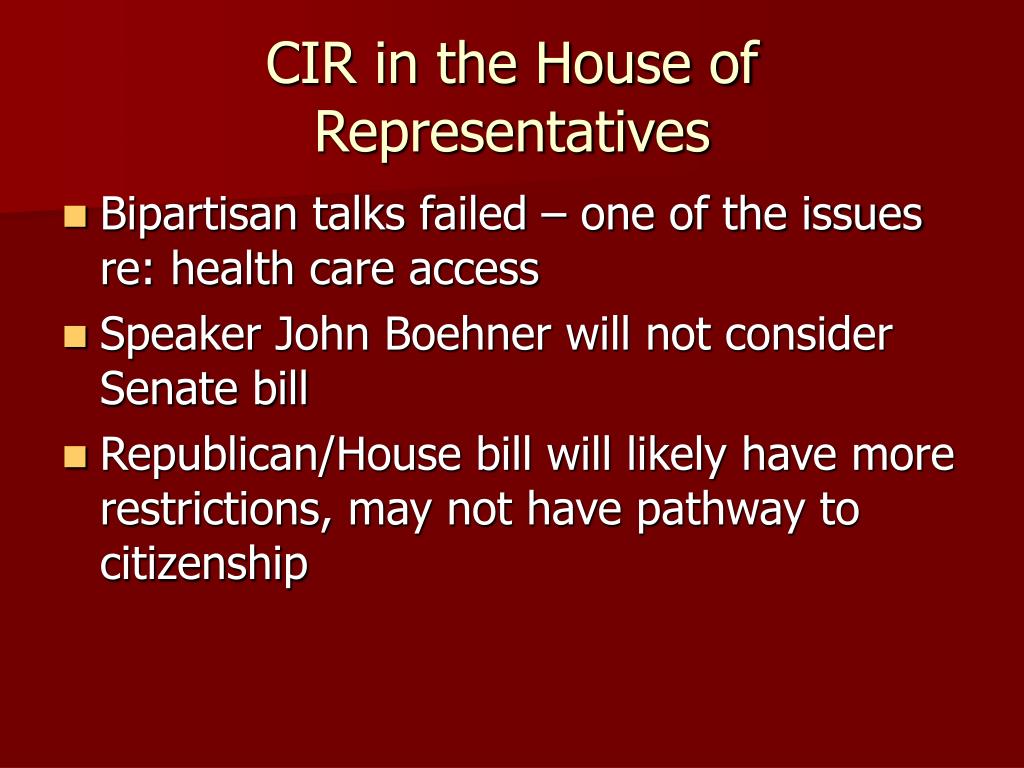 CIR in the House of Representatives

- Bipartisan talks failed – one of the issues re: health care access
- Speaker John Boehner will not consider Senate bill
- Republican/House bill will likely have more restrictions, may not have pathway to citizenship